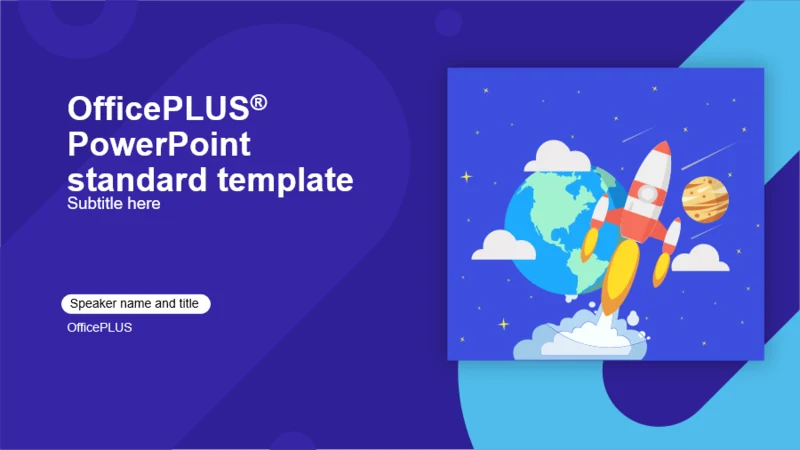 OfficePLUS®
PowerPoint
standard template

Subtitle here

Speaker name and title

OfficePLUS